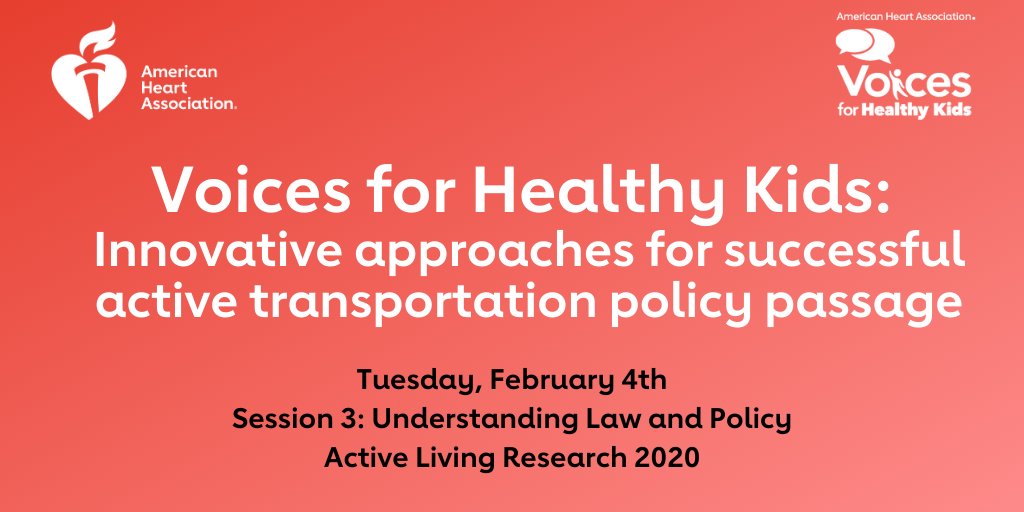 American Heart Association.

American Heart Association.
Voices for Healthy Kids

Voices for Healthy Kids:
Innovative approaches for successful active transportation policy passage

Tuesday, February 4th
Session 3: Understanding Law and Policy
Active Living Research 2020